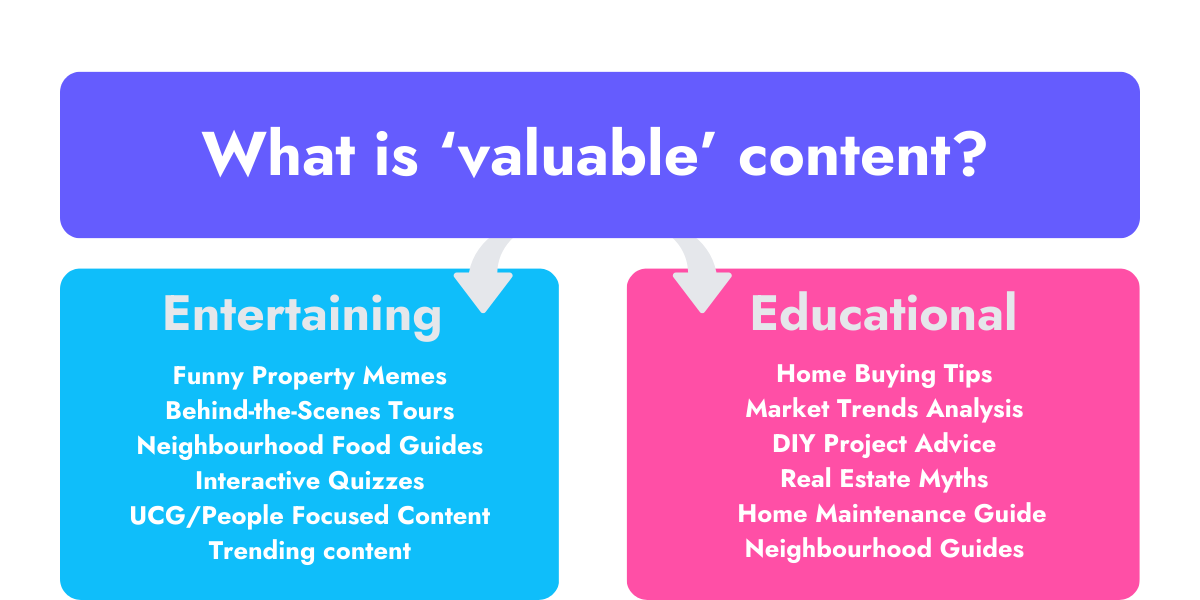 What is ‘valuable’ content?

Entertaining

Funny Property Memes
Behind-the-Scenes Tours
Neighbourhood Food Guides
Interactive Quizzes
UCG/People Focused Content
Trending content

Educational

Home Buying Tips
Market Trends Analysis
DIY Project Advice
Real Estate Myths
Home Maintenance Guide
Neighbourhood Guides